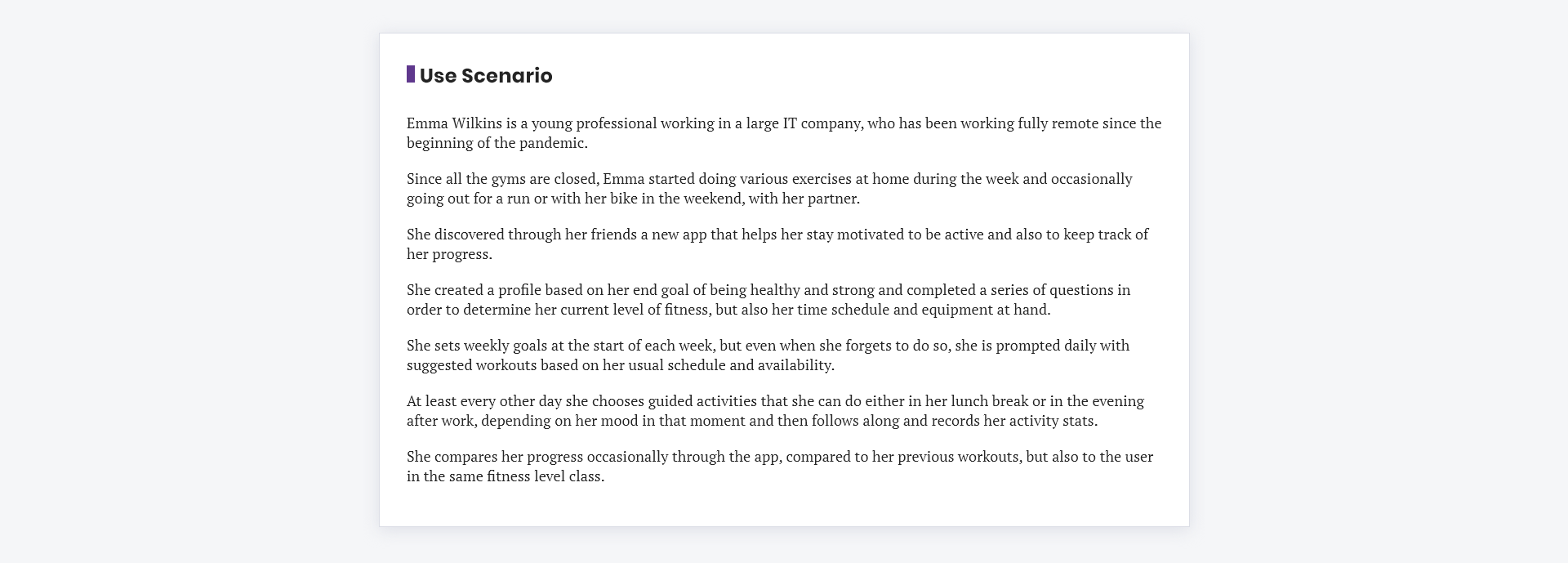 Use Scenario

Emma Wilkins is a young professional working in a large IT company, who has been working fully remote since the beginning of the pandemic.

Since all the gyms are closed, Emma started doing various exercises at home during the week and occasionally going out for a run or with her bike in the weekend, with her partner.

She discovered through her friends a new app that helps her stay motivated to be active and also to keep track of her progress.

She created a profile based on her end goal of being healthy and strong and completed a series of questions in order to determine her current level of fitness, but also her time schedule and equipment at hand.

She sets weekly goals at the start of each week, but even when she forgets to do so, she is prompted daily with suggested workouts based on her usual schedule and availability.

At least every other day she chooses guided activities that she can do either in her lunch break or in the evening after work, depending on her mood in that moment and then follows along and records her activity stats.

She compares her progress occasionally through the app, compared to her previous workouts, but also to the user in the same fitness level class.